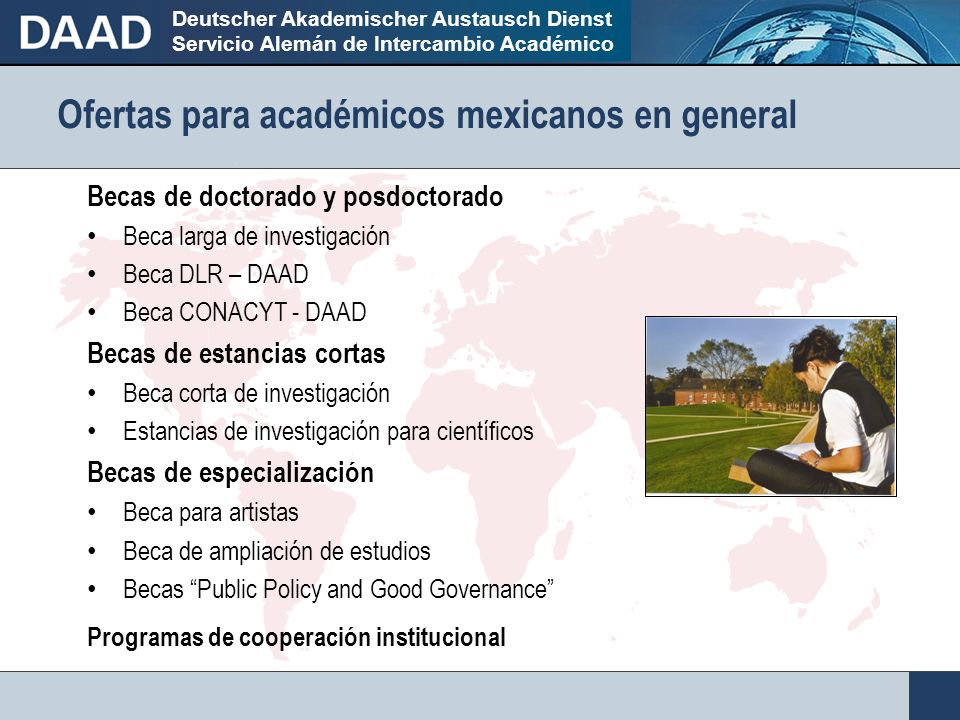 DAAD Deutscher Akademischer Austausch Dienst
Servicio Alemán de Intercambio Académico

Ofertas para académicos mexicanos en general

Becas de doctorado y posdoctorado
• Beca larga de investigación
• Beca DLR – DAAD
• Beca CONACYT - DAAD

Becas de estancias cortas
• Beca corta de investigación
• Estancias de investigación para científicos

Becas de especialización
• Beca para artistas
• Beca de ampliación de estudios
• Becas “Public Policy and Good Governance”

Programas de cooperación institucional